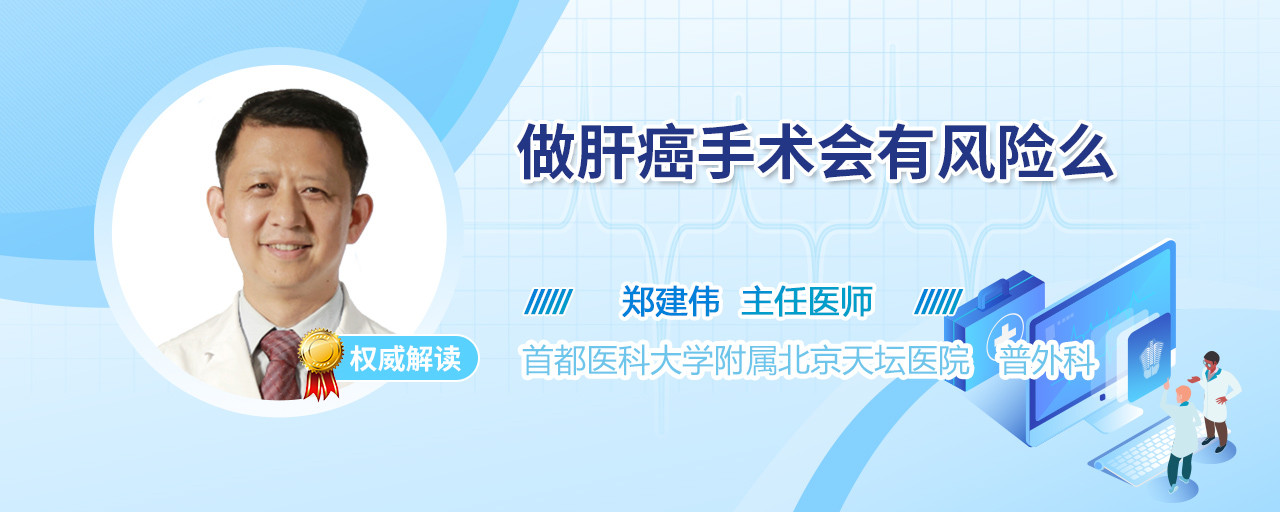 做肝癌手术会有风险么

郑建伟 主任医师

权威解读

首都医科大学附属北京天坛医院 普外科